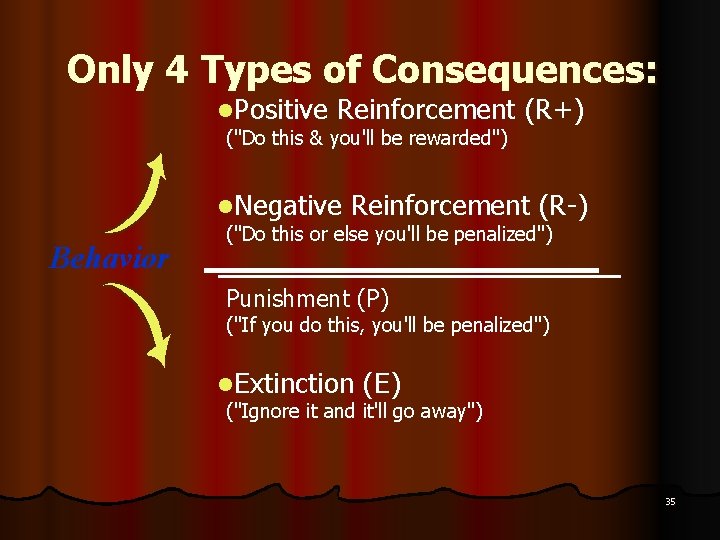 Only 4 Types of Consequences:

●Positive Reinforcement (R+)
("Do this & you'll be rewarded")

●Negative Reinforcement (R-)
("Do this or else you'll be penalized")

Behavior

Punishment (P)
("If you do this, you'll be penalized")

●Extinction (E)
("Ignore it and it'll go away")

35